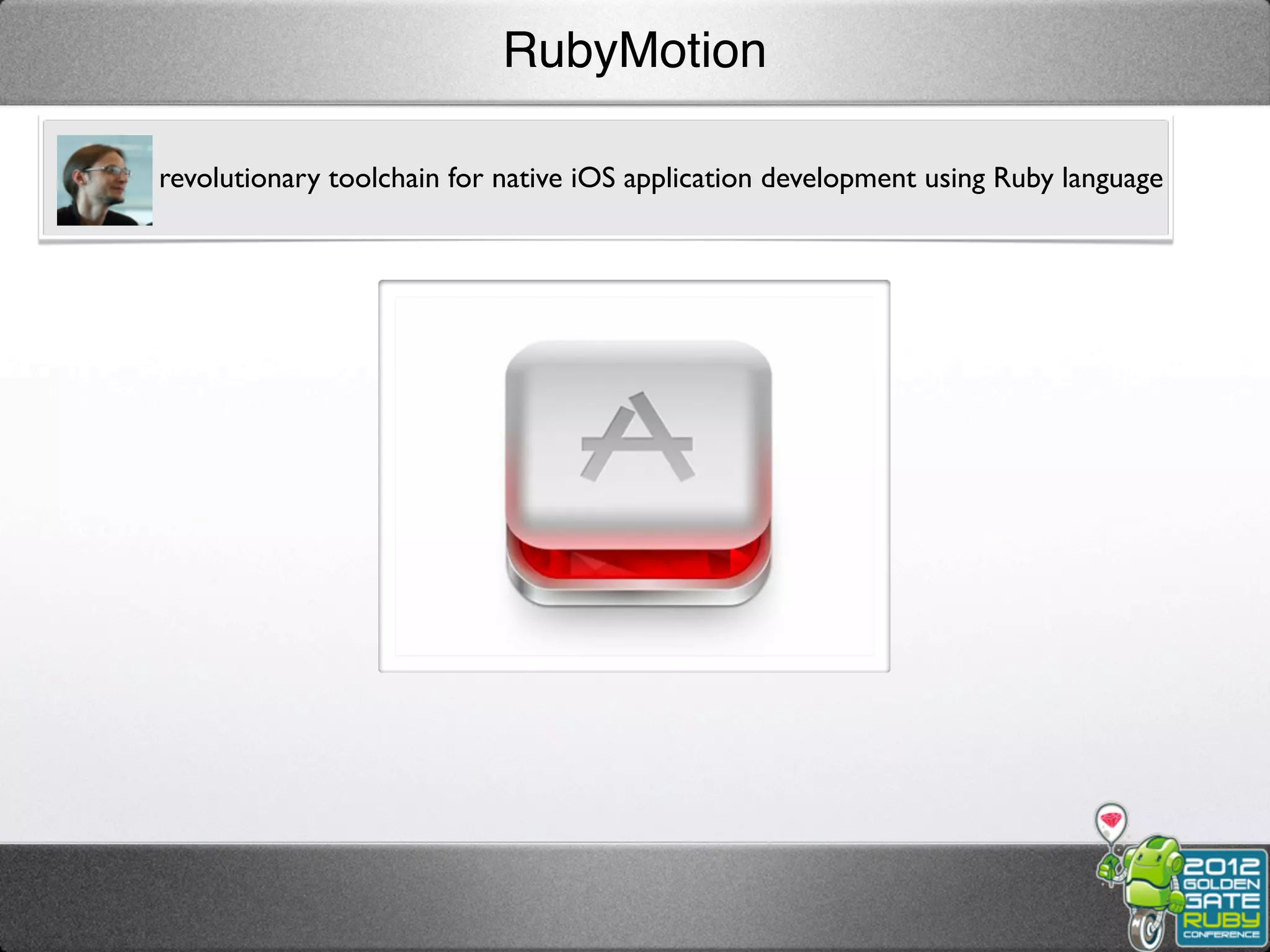 RubyMotion

revolutionary toolchain for native iOS application development using Ruby language

2012 GOLDEN GATE RUBY CONFERENCE